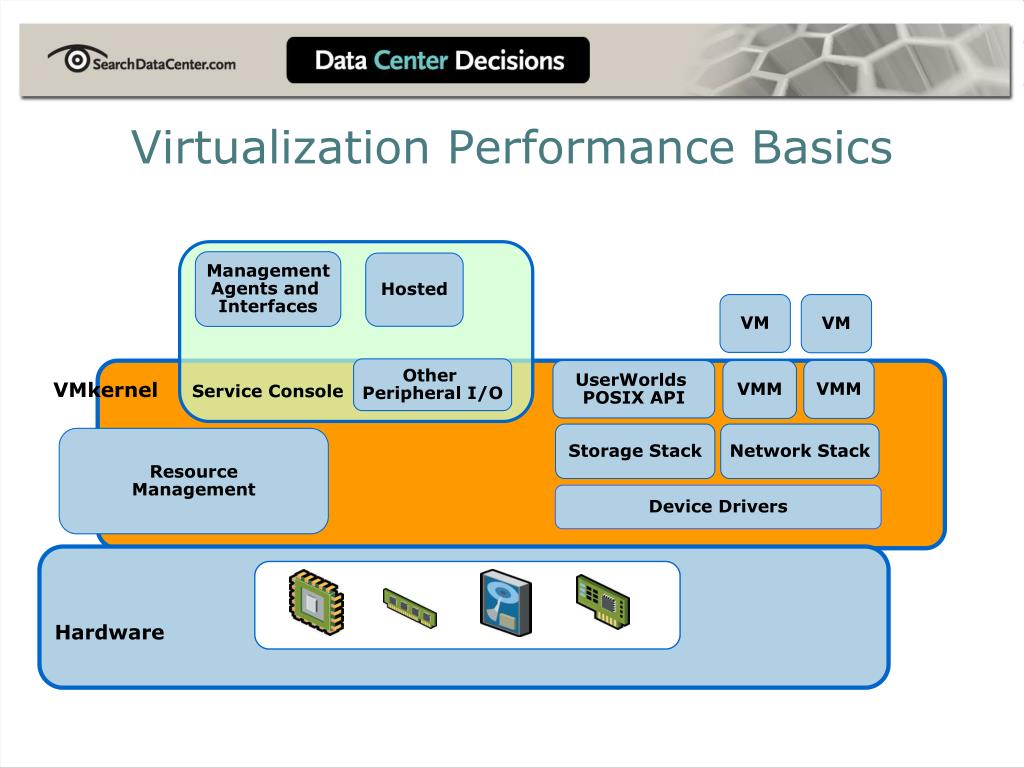 SearchDataCenter.com

Data Center Decisions

Virtualization Performance Basics

Management Agents and Interfaces

Hosted

VM

VM

VMkernel

Service Console

Other Peripheral I/O

UserWorlds POSIX API

VMM

VMM

Resource Management

Storage Stack

Network Stack

Device Drivers

Hardware